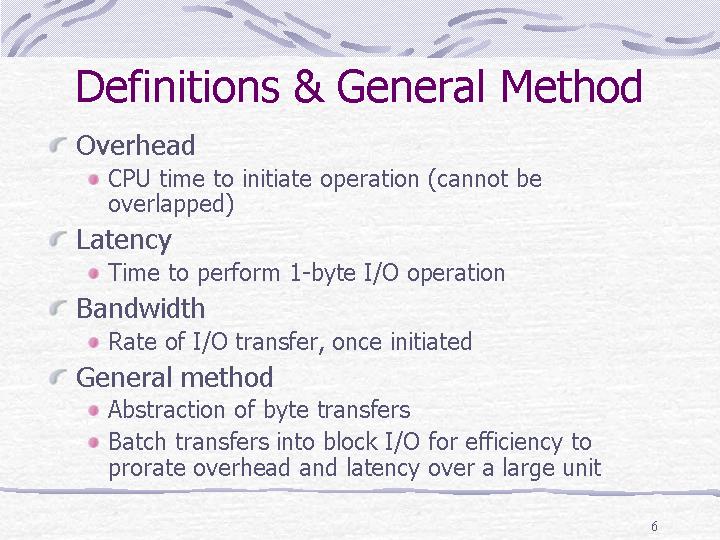 Definitions & General Method

Overhead

CPU time to initiate operation (cannot be overlapped)

Latency

Time to perform 1-byte I/O operation

Bandwidth

Rate of I/O transfer, once initiated

General method

Abstraction of byte transfers

Batch transfers into block I/O for efficiency to prorate overhead and latency over a large unit

6